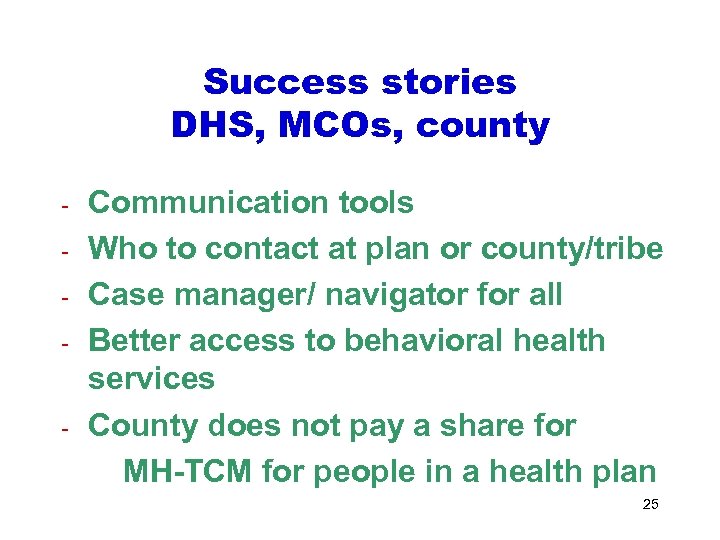 Success stories
DHS, MCOs, county

- Communication tools
- Who to contact at plan or county/tribe
- Case manager/ navigator for all
- Better access to behavioral health services
- County does not pay a share for MH-TCM for people in a health plan

25